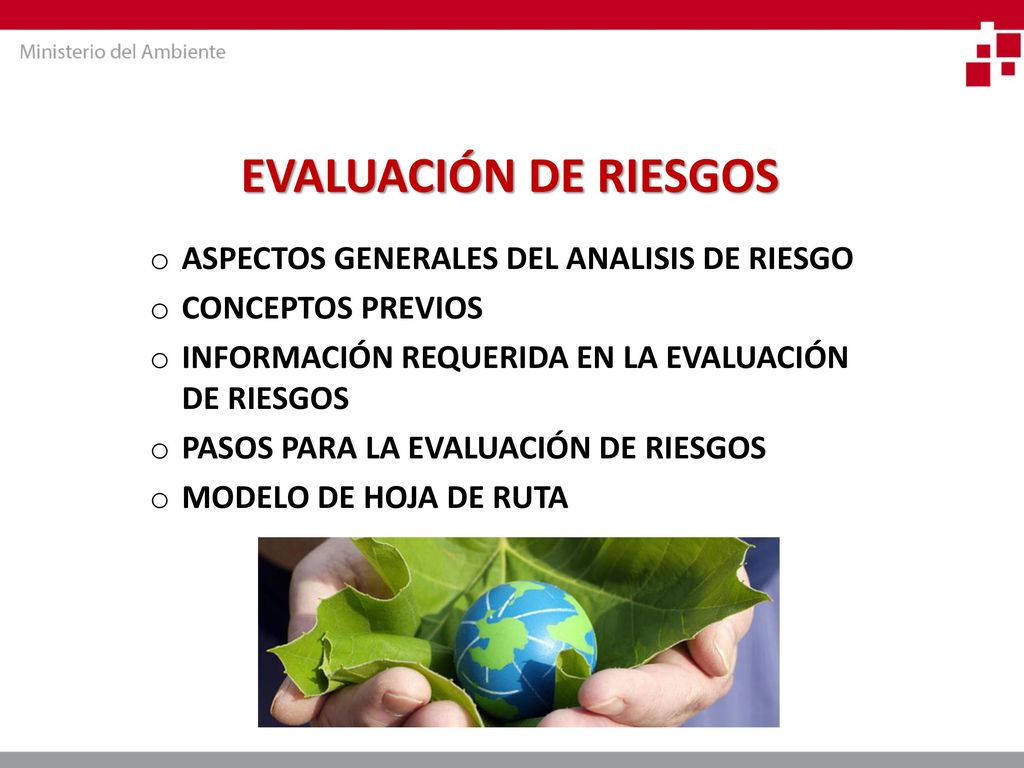 Ministerio del Ambiente

EVALUACIÓN DE RIESGOS

o ASPECTOS GENERALES DEL ANALISIS DE RIESGO
o CONCEPTOS PREVIOS
o INFORMACIÓN REQUERIDA EN LA EVALUACIÓN DE RIESGOS
o PASOS PARA LA EVALUACIÓN DE RIESGOS
o MODELO DE HOJA DE RUTA